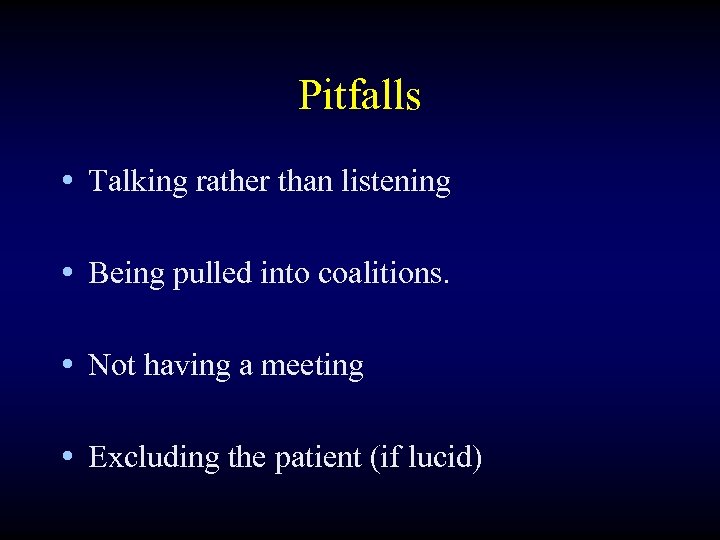 Pitfalls

• Talking rather than listening

• Being pulled into coalitions.

• Not having a meeting

• Excluding the patient (if lucid)